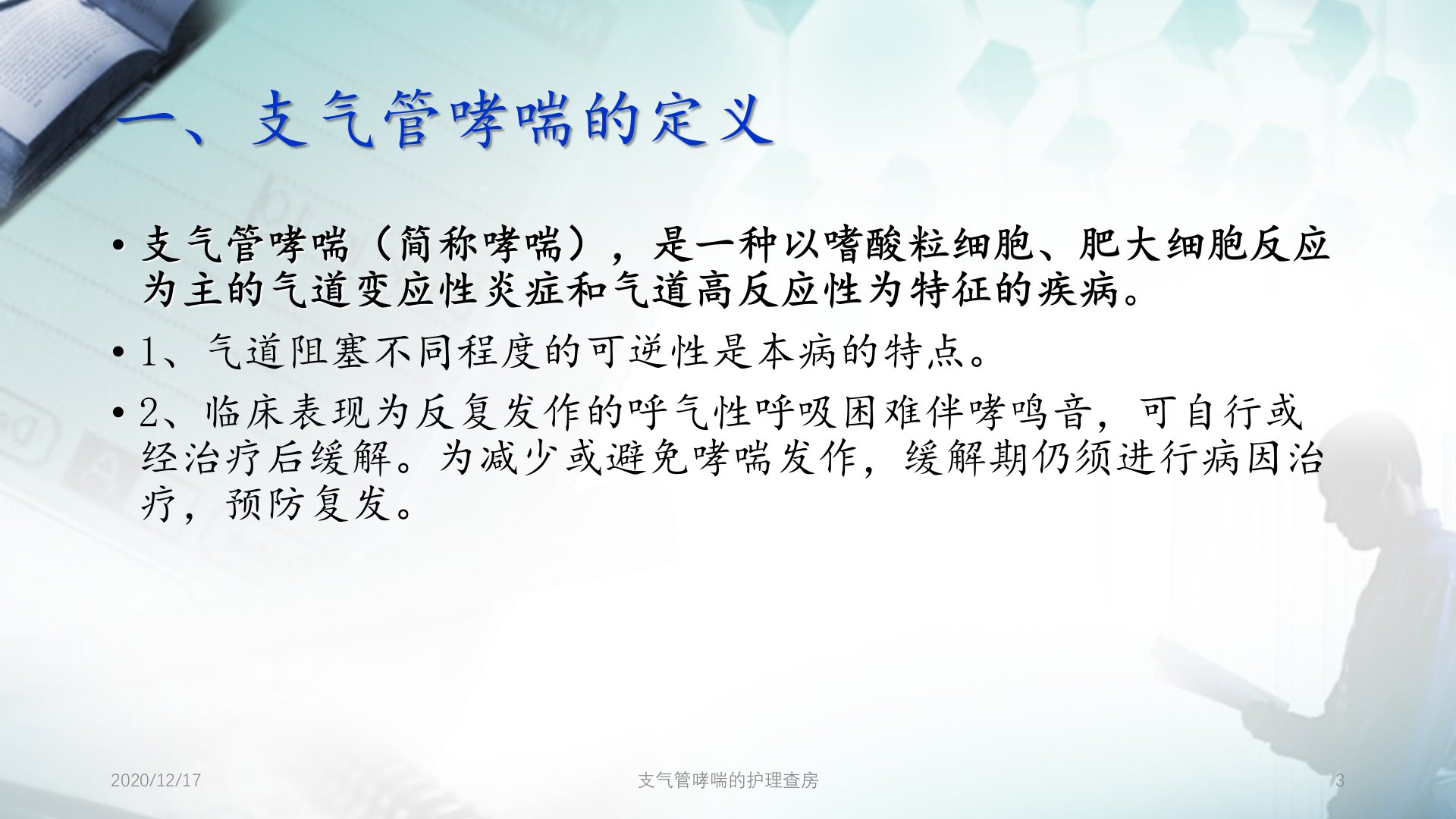 一、支气管哮喘的定义

• 支气管哮喘（简称哮喘），是一种以嗜酸粒细胞、肥大细胞反应为主的气道变应性炎症和气道高反应性为特征的疾病。

• 1、气道阻塞不同程度的可逆性是本病的特点。

• 2、临床表现为反复发作的呼气性呼吸困难伴哮鸣音，可自行或经治疗后缓解。为减少或避免哮喘发作，缓解期仍须进行病因治疗，预防复发。

2020/12/17

支气管哮喘的护理查房

3